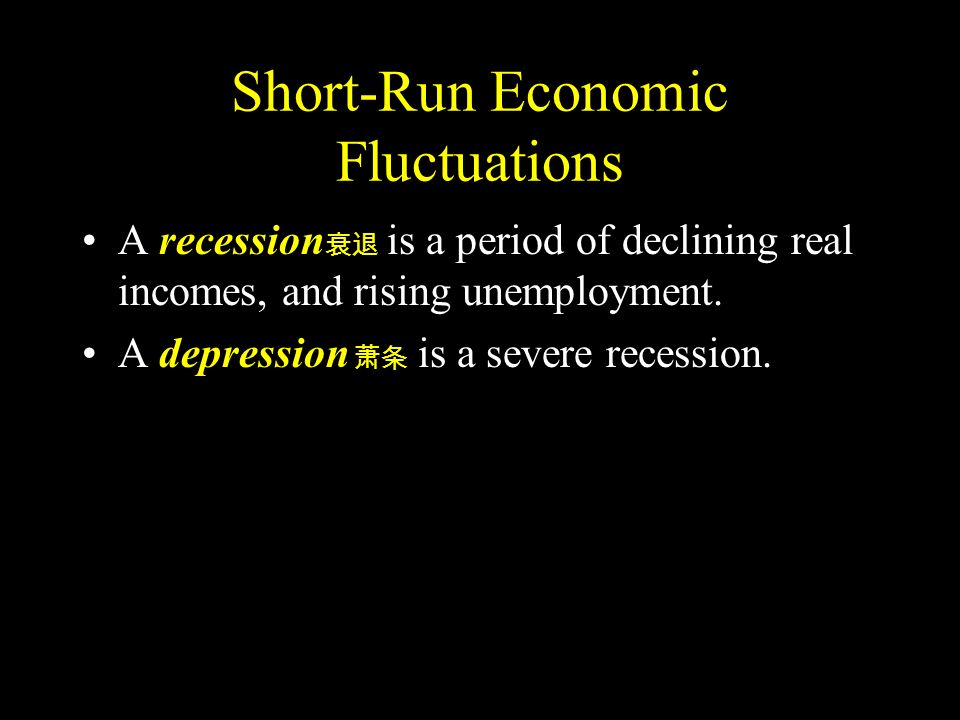 Short-Run Economic Fluctuations

• A recession衰退 is a period of declining real incomes, and rising unemployment.

• A depression萧条 is a severe recession.